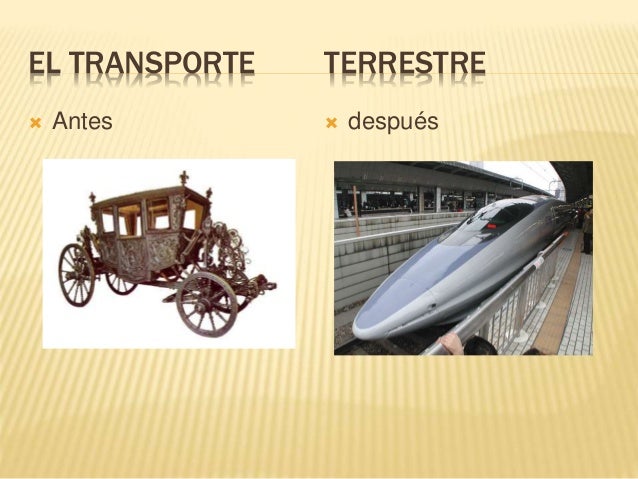 EL TRANSPORTE TERRESTRE

Antes

después